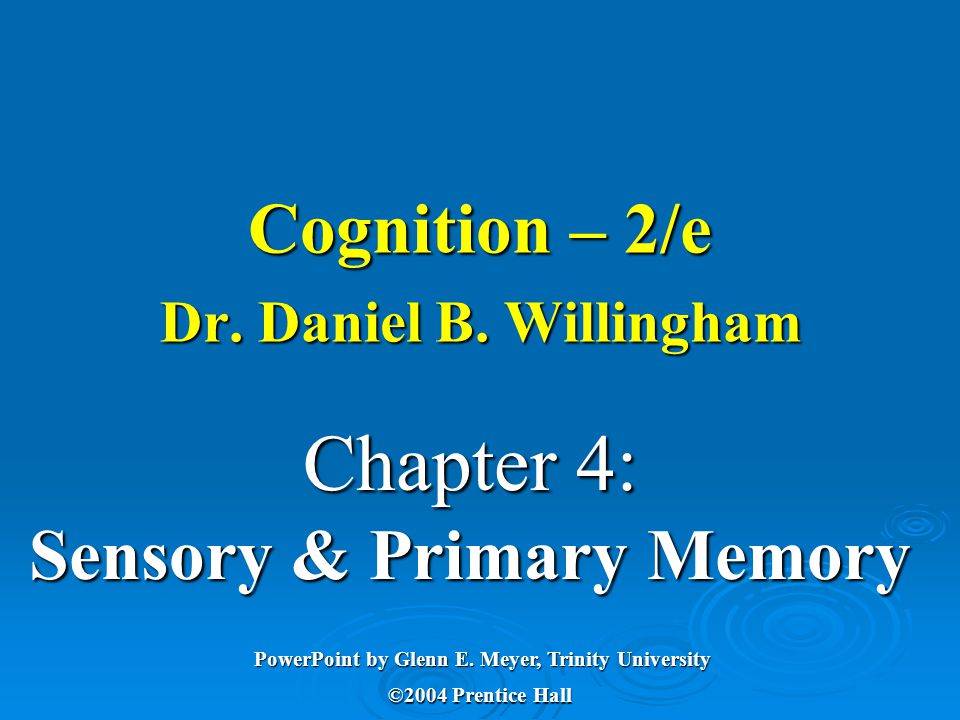 Cognition – 2/e

Dr. Daniel B. Willingham

Chapter 4:

Sensory & Primary Memory

PowerPoint by Glenn E. Meyer, Trinity University

©2004 Prentice Hall